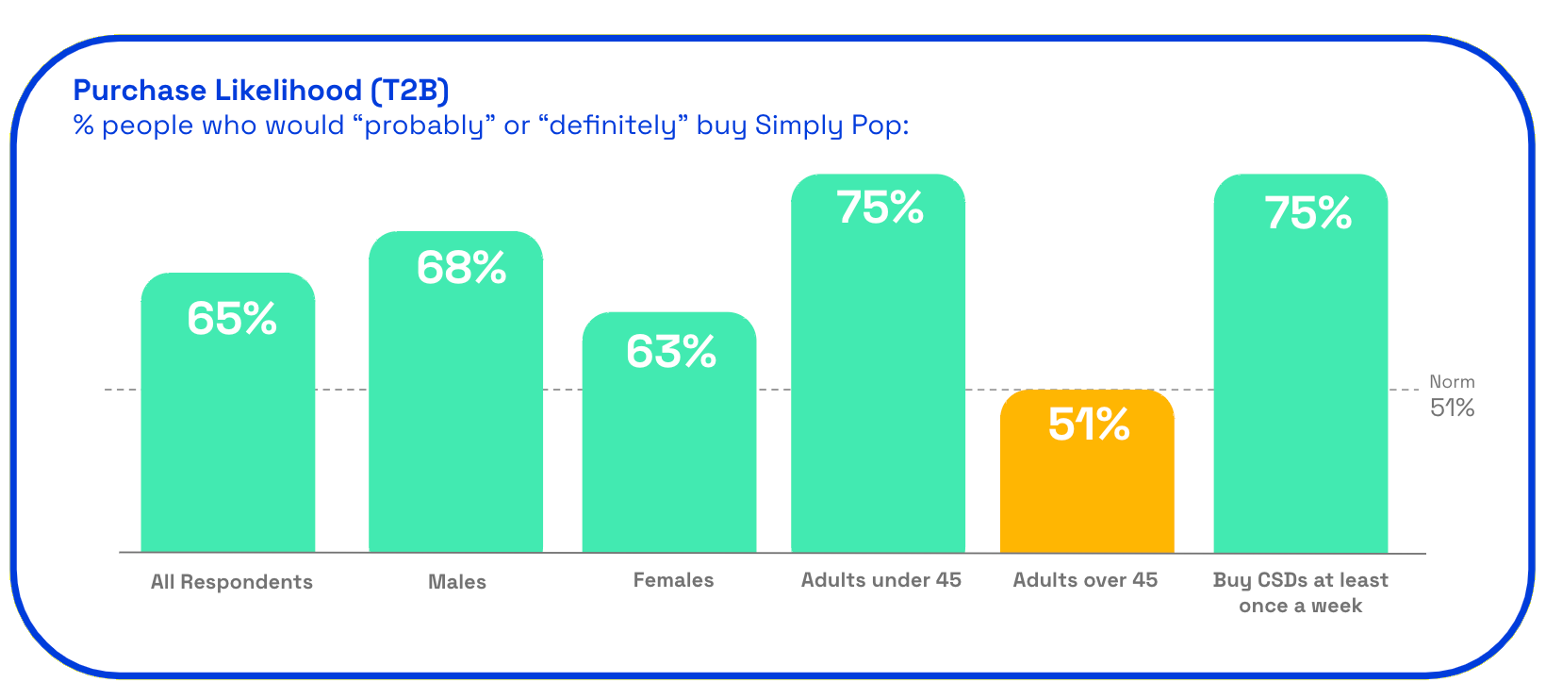 Purchase Likelihood (T2B)
% people who would “probably” or “definitely” buy Simply Pop:

65%
68%
63%
75%
51%
75%

Norm
51%

All Respondents
Males
Females
Adults under 45
Adults over 45
Buy CSDs at least once a week